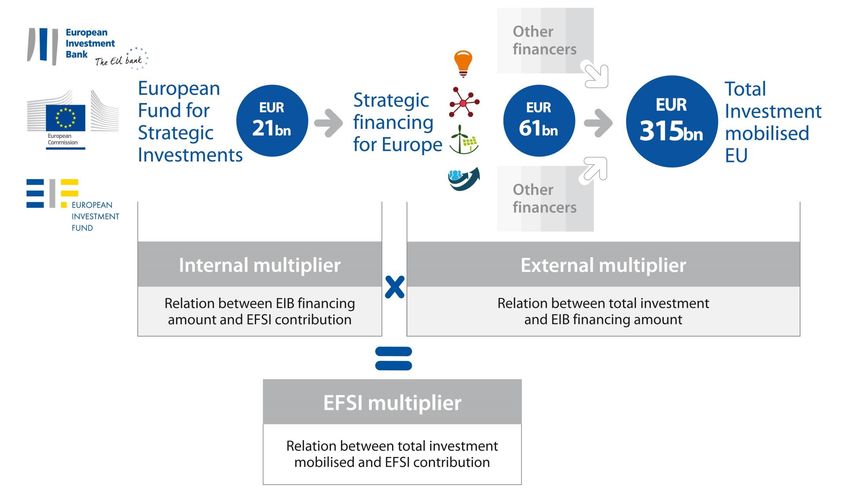 European Investment Bank
The EU bank

European Commission

EUROPEAN INVESTMENT FUND

European Fund for Strategic Investments

EUR 21bn

Strategic financing for Europe

Other financers

EUR 61bn

Other financers

EUR 315bn

Total Investment mobilised EU

Internal multiplier

Relation between EIB financing amount and EFSI contribution

x

External multiplier

Relation between total investment and EIB financing amount

=

EFSI multiplier

Relation between total investment mobilised and EFSI contribution